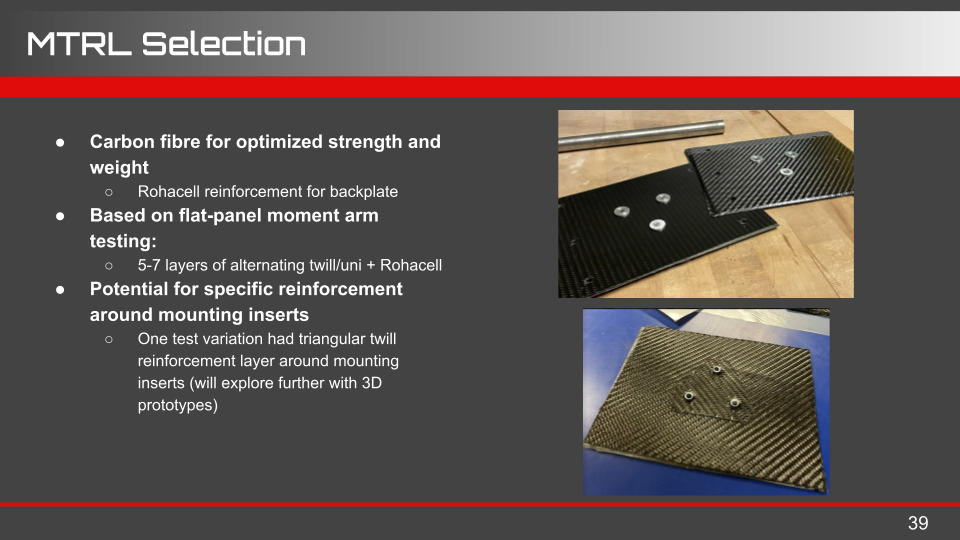 MTRL Selection

● Carbon fibre for optimized strength and weight
  ○ Rohacell reinforcement for backplate
● Based on flat-panel moment arm testing:
  ○ 5-7 layers of alternating twill/uni + Rohacell
● Potential for specific reinforcement around mounting inserts
  ○ One test variation had triangular twill reinforcement layer around mounting inserts (will explore further with 3D prototypes)

39